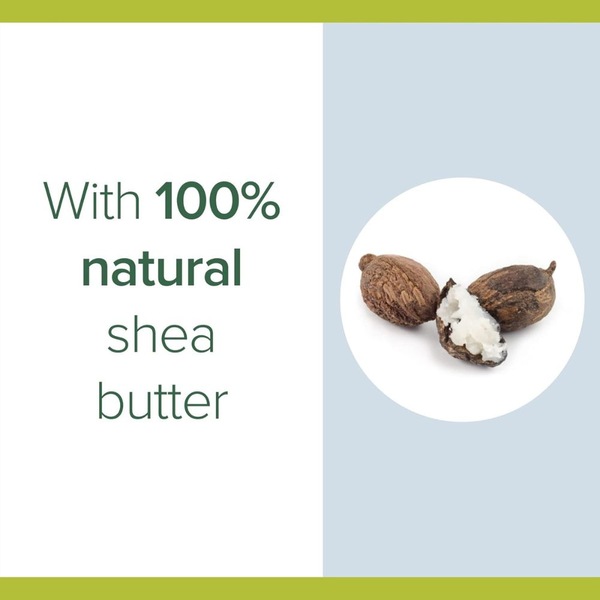 With 100% natural shea butter